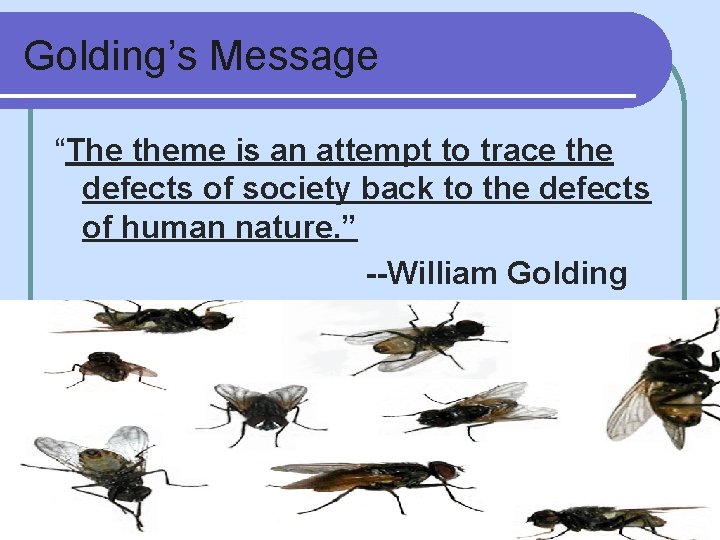 Golding's Message

"The theme is an attempt to trace the defects of society back to the defects of human nature."

--William Golding